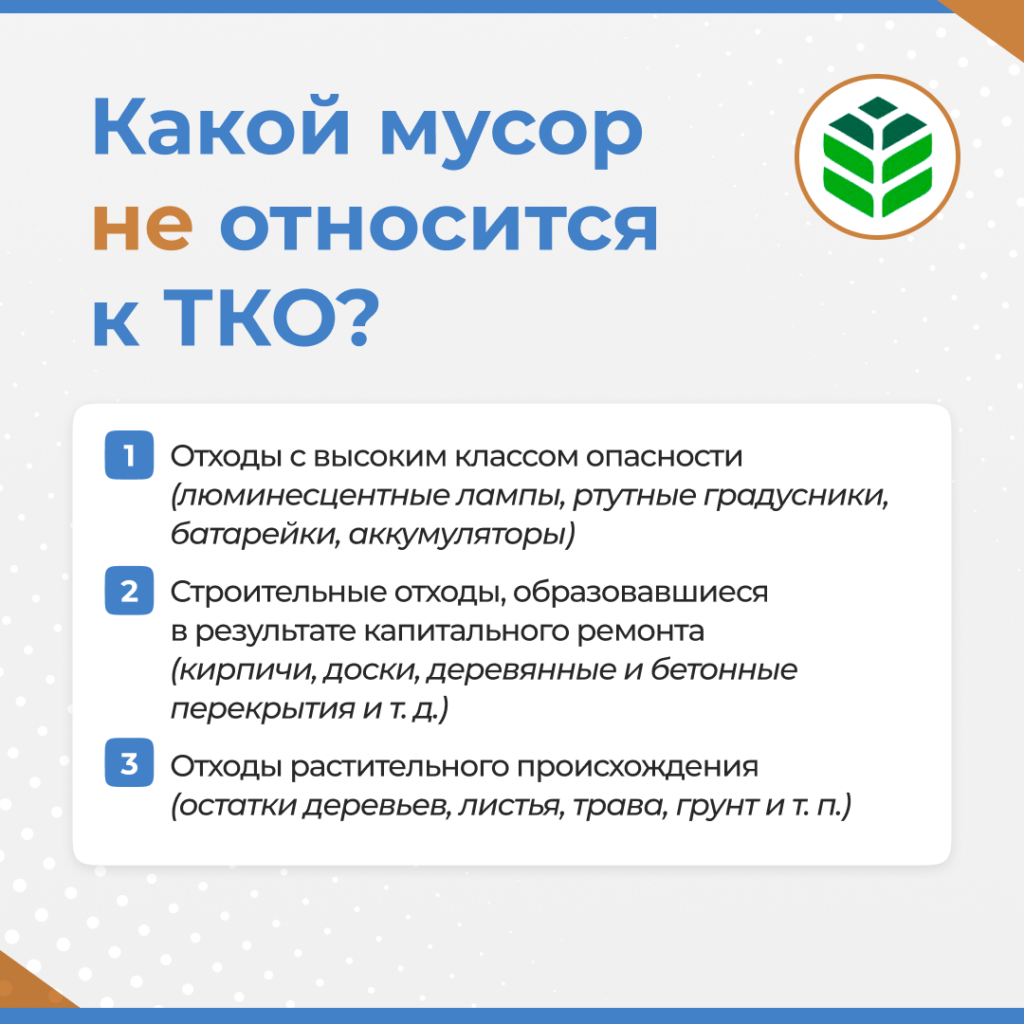 Какой мусор не относится к ТКО?

1 Отходы с высоким классом опасности (люминесцентные лампы, ртутные градусники, батарейки, аккумуляторы)

2 Строительные отходы, образовавшиеся в результате капитального ремонта (кирпичи, доски, деревянные и бетонные перекрытия и т. д.)

3 Отходы растительного происхождения (остатки деревьев, листья, трава, грунт и т. п.)